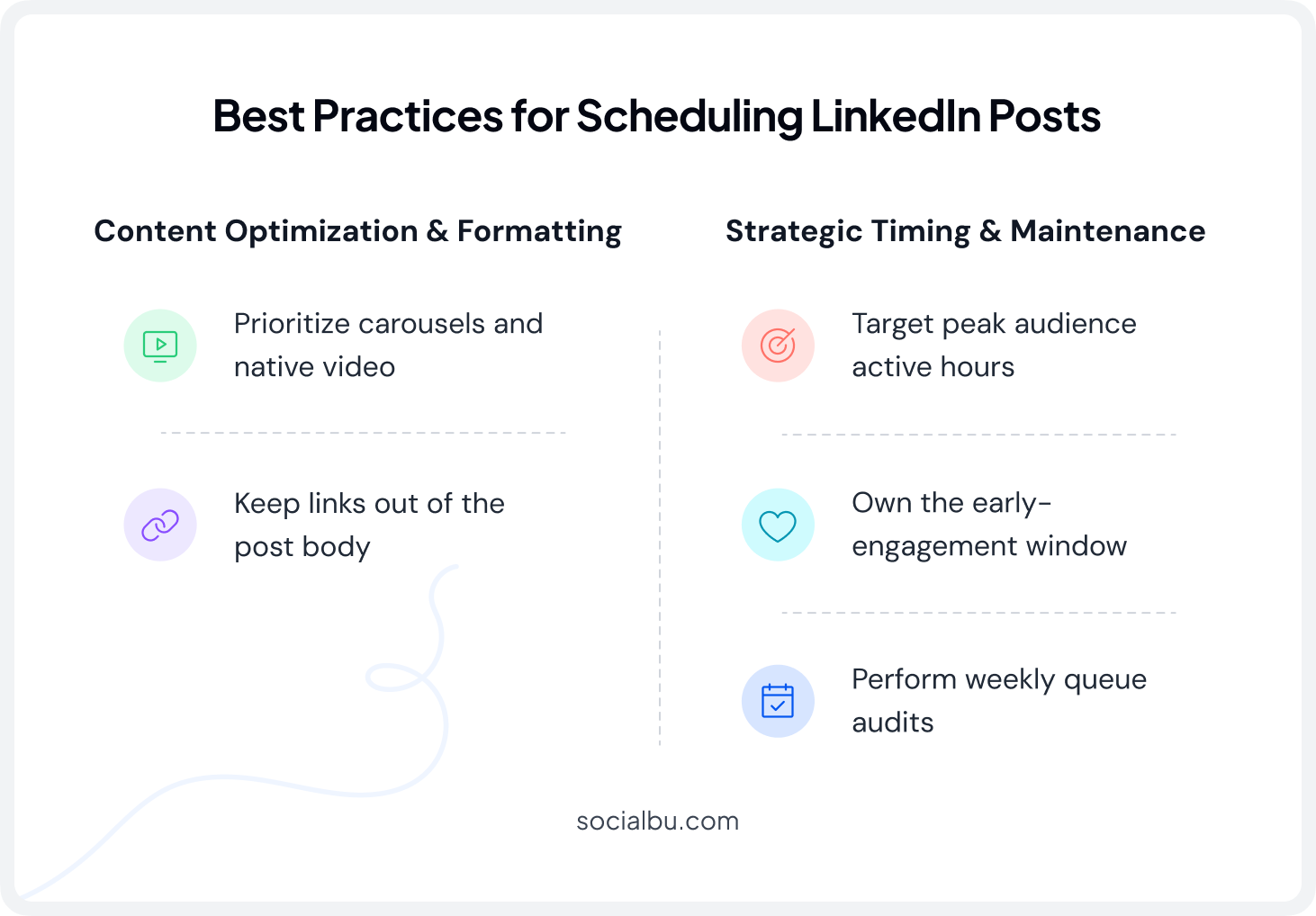 Best Practices for Scheduling LinkedIn Posts

Content Optimization & Formatting

Prioritize carousels and native video

Keep links out of the post body

Strategic Timing & Maintenance

Target peak audience active hours

Own the early-engagement window

Perform weekly queue audits

socialbu.com